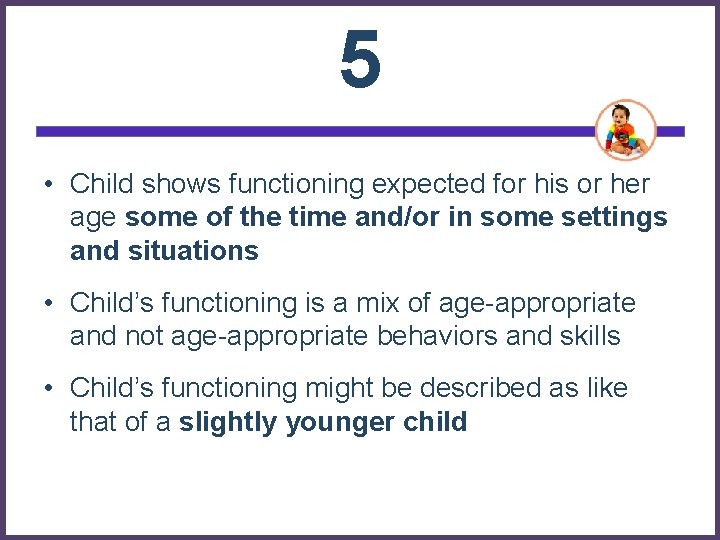 5

• Child shows functioning expected for his or her age some of the time and/or in some settings and situations

• Child's functioning is a mix of age-appropriate and not age-appropriate behaviors and skills

• Child's functioning might be described as like that of a slightly younger child